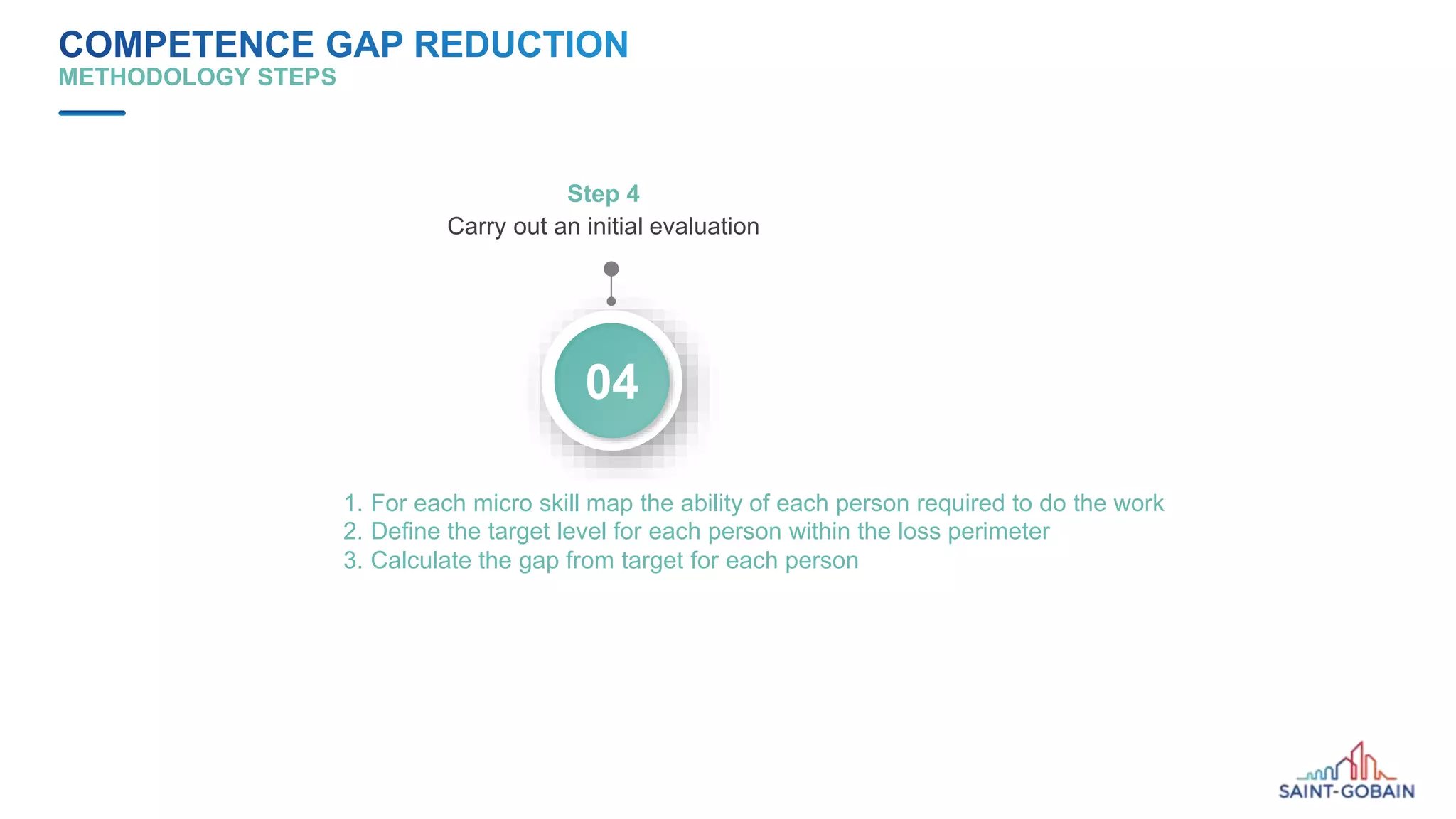 COMPETENCE GAP REDUCTION
METHODOLOGY STEPS

Step 4
Carry out an initial evaluation

04

1. For each micro skill map the ability of each person required to do the work
2. Define the target level for each person within the loss perimeter
3. Calculate the gap from target for each person

SAINT-GOBAIN